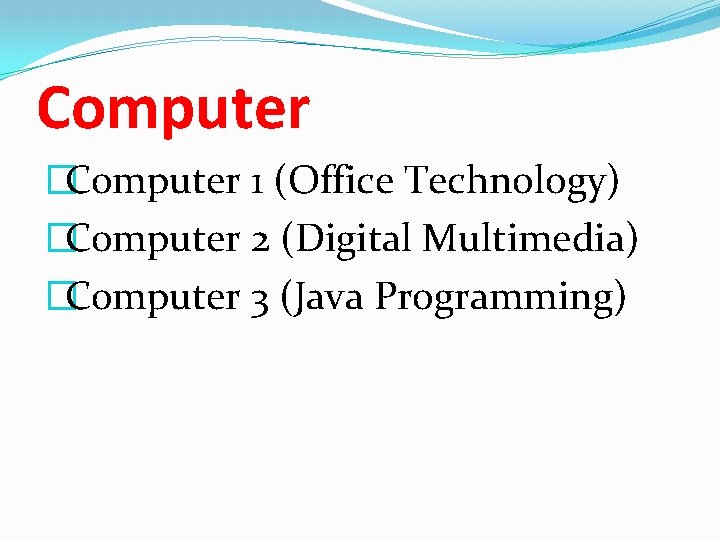 Computer

Computer 1 (Office Technology)

Computer 2 (Digital Multimedia)

Computer 3 (Java Programming)